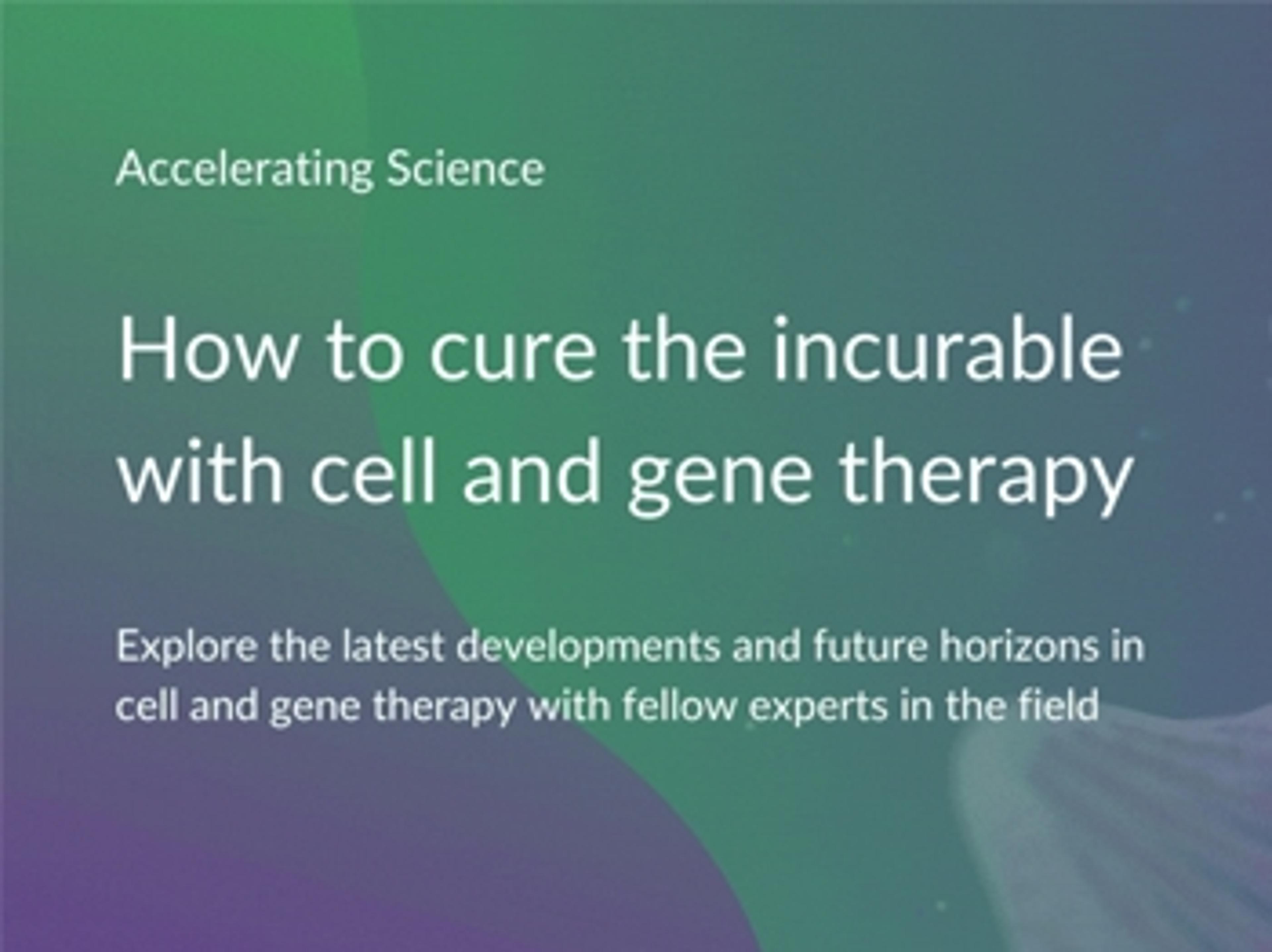 Accelerating Science

How to cure the incurable with cell and gene therapy

Explore the latest developments and future horizons in cell and gene therapy with fellow experts in the field